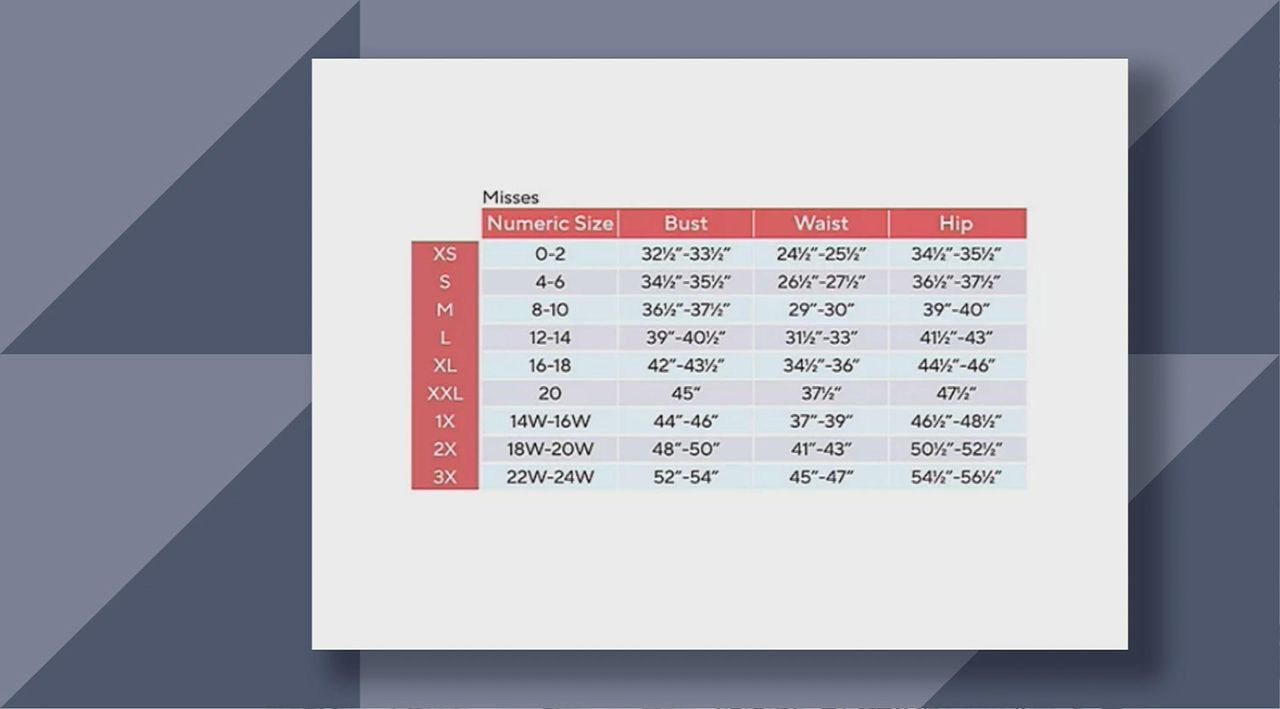 Misses

| | Numeric Size | Bust | Waist | Hip |
|---|---|---|---|---|
| XS | 0-2 | 32½"-33½" | 24½"-25½" | 34½"-35½" |
| S | 4-6 | 34½"-35½" | 26½"-27½" | 36½"-37½" |
| M | 8-10 | 36½"-37½" | 29"-30" | 39"-40" |
| L | 12-14 | 39"-40½" | 31½"-33" | 41½"-43" |
| XL | 16-18 | 42"-43½" | 34½"-36" | 44½"-46" |
| XXL | 20 | 45" | 37½" | 47½" |
| 1X | 14W-16W | 44"-46" | 37"-39" | 46½"-48½" |
| 2X | 18W-20W | 48"-50" | 41"-43" | 50½"-52½" |
| 3X | 22W-24W | 52"-54" | 45"-47" | 54½"-56½" |